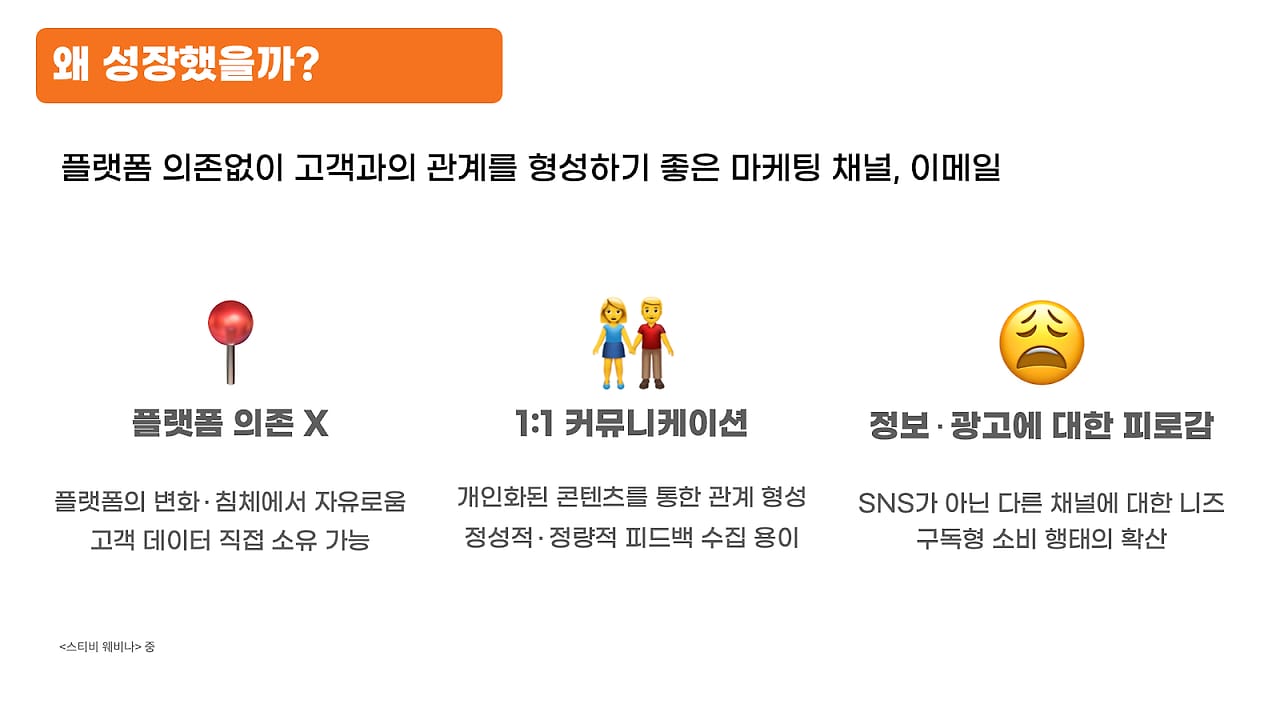 왜 성장했을까?

플랫폼 의존없이 고객과의 관계를 형성하기 좋은 마케팅 채널, 이메일

플랫폼 의존 X

플랫폼의 변화·침체에서 자유로움
고객 데이터 직접 소유 가능

1:1 커뮤니케이션

개인화된 콘텐츠를 통한 관계 형성
정성적·정량적 피드백 수집 용이

정보·광고에 대한 피로감

SNS가 아닌 다른 채널에 대한 니즈
구독형 소비 행태의 확산

<스티비 웨비나> 중